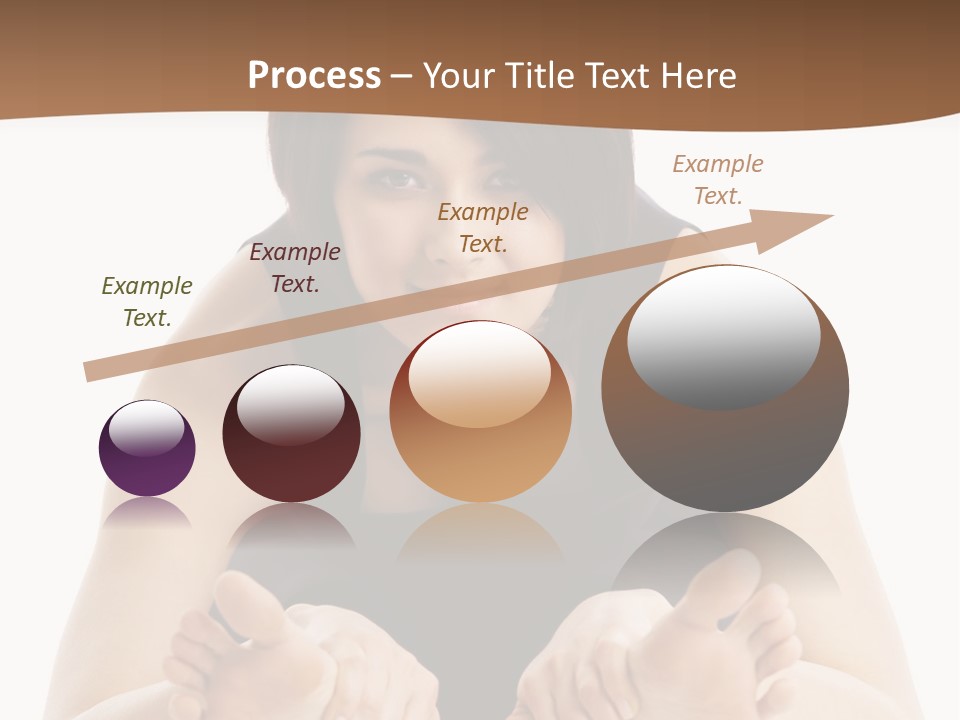 Process – Your Title Text Here

Example Text.

Example Text.

Example Text.

Example Text.